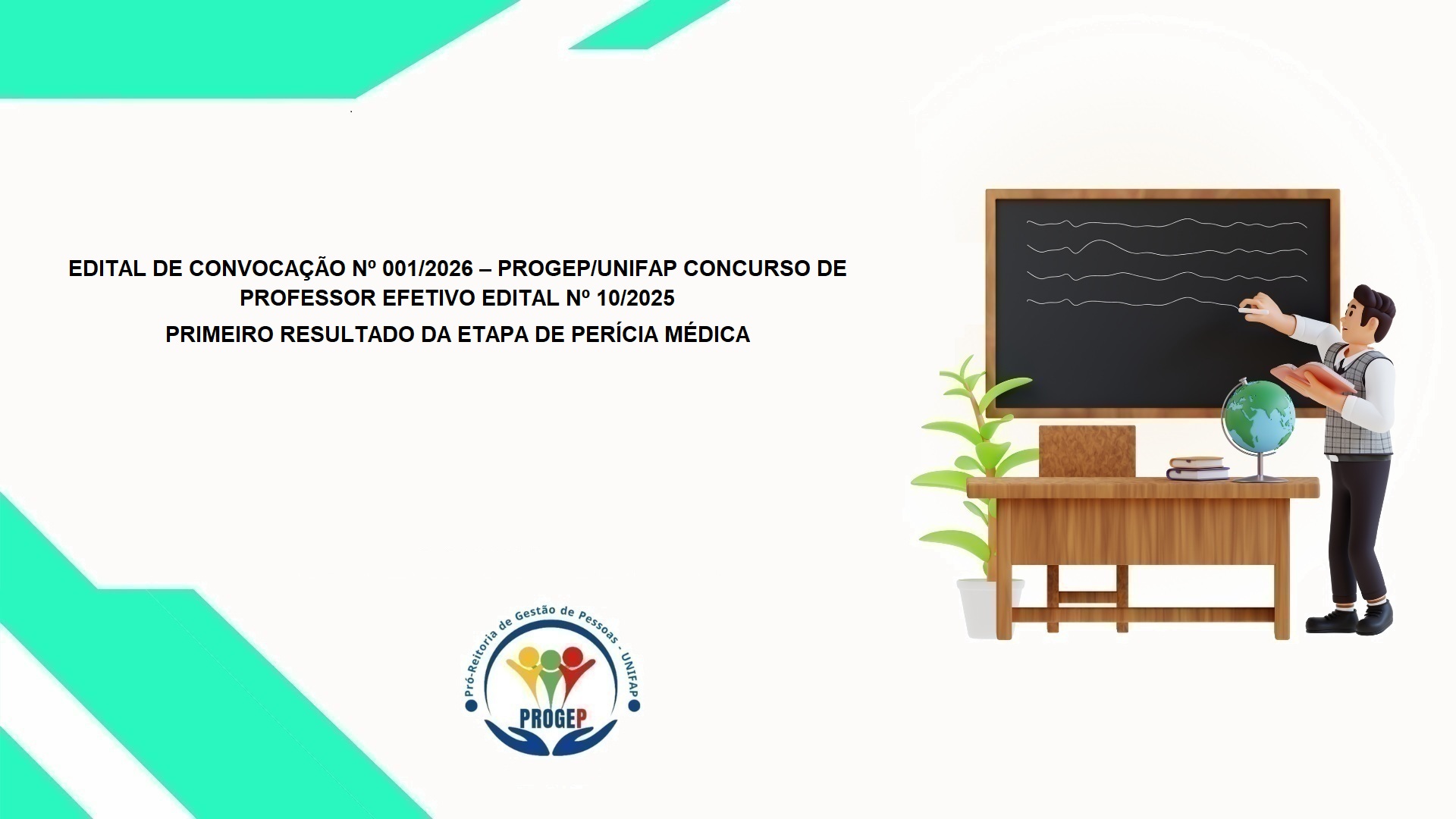 EDITAL DE CONVOCAÇÃO Nº 001/2026 – PROGEP/UNIFAP CONCURSO DE PROFESSOR EFETIVO EDITAL Nº 10/2025

PRIMEIRO RESULTADO DA ETAPA DE PERÍCIA MÉDICA

Pró-Reitoria de Gestão de Pessoas - UNIFAP

PROGEP